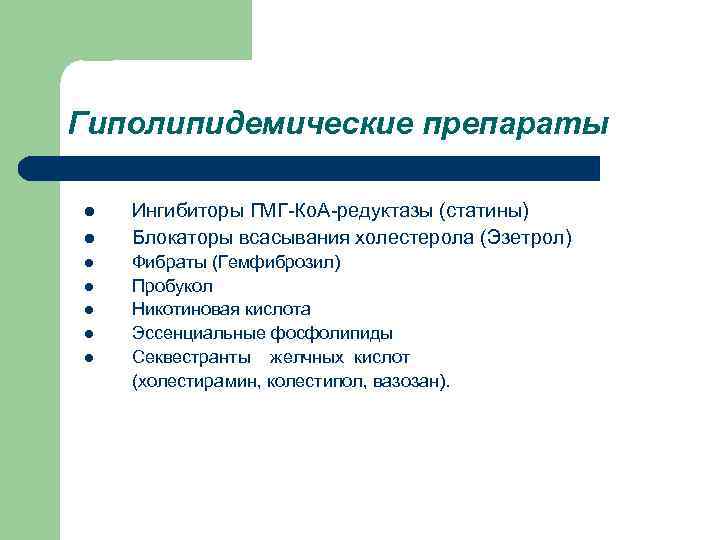 Гиполипидемические препараты

- Ингибиторы ГМГ-КоА-редуктазы (статины)
- Блокаторы всасывания холестерола (Эзетрол)
- Фибраты (Гемфиброзил)
- Пробукол
- Никотиновая кислота
- Эссенциальные фосфолипиды
- Секвестранты желчных кислот (холестирамин, колестипол, вазозан).